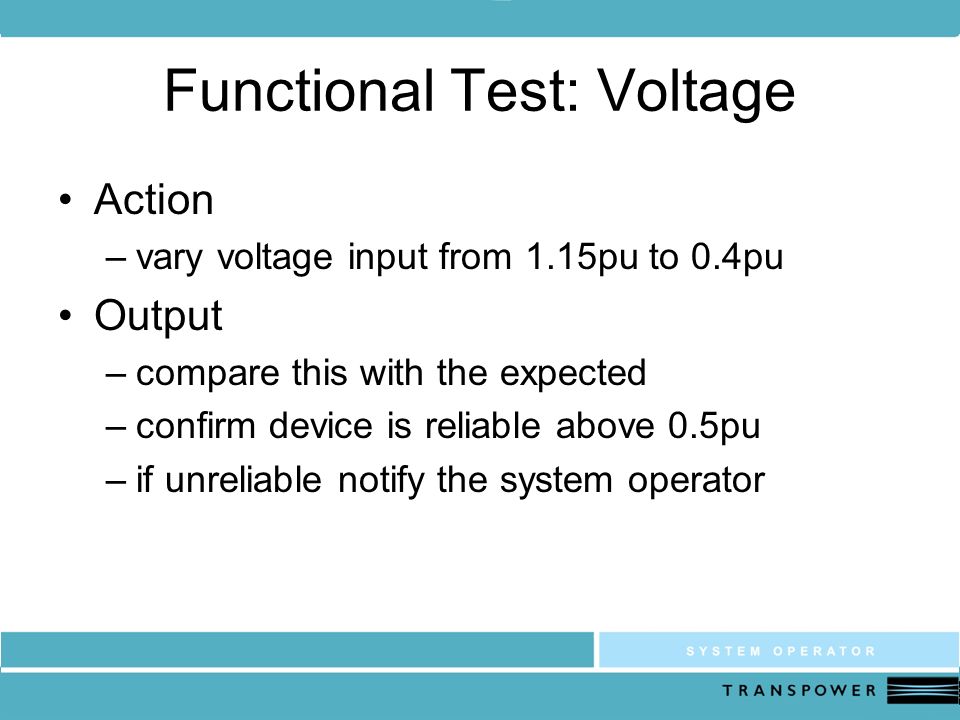 Functional Test: Voltage

• Action
– vary voltage input from 1.15pu to 0.4pu

• Output
– compare this with the expected
– confirm device is reliable above 0.5pu
– if unreliable notify the system operator

SYSTEM OPERATOR

TRANSPOWER